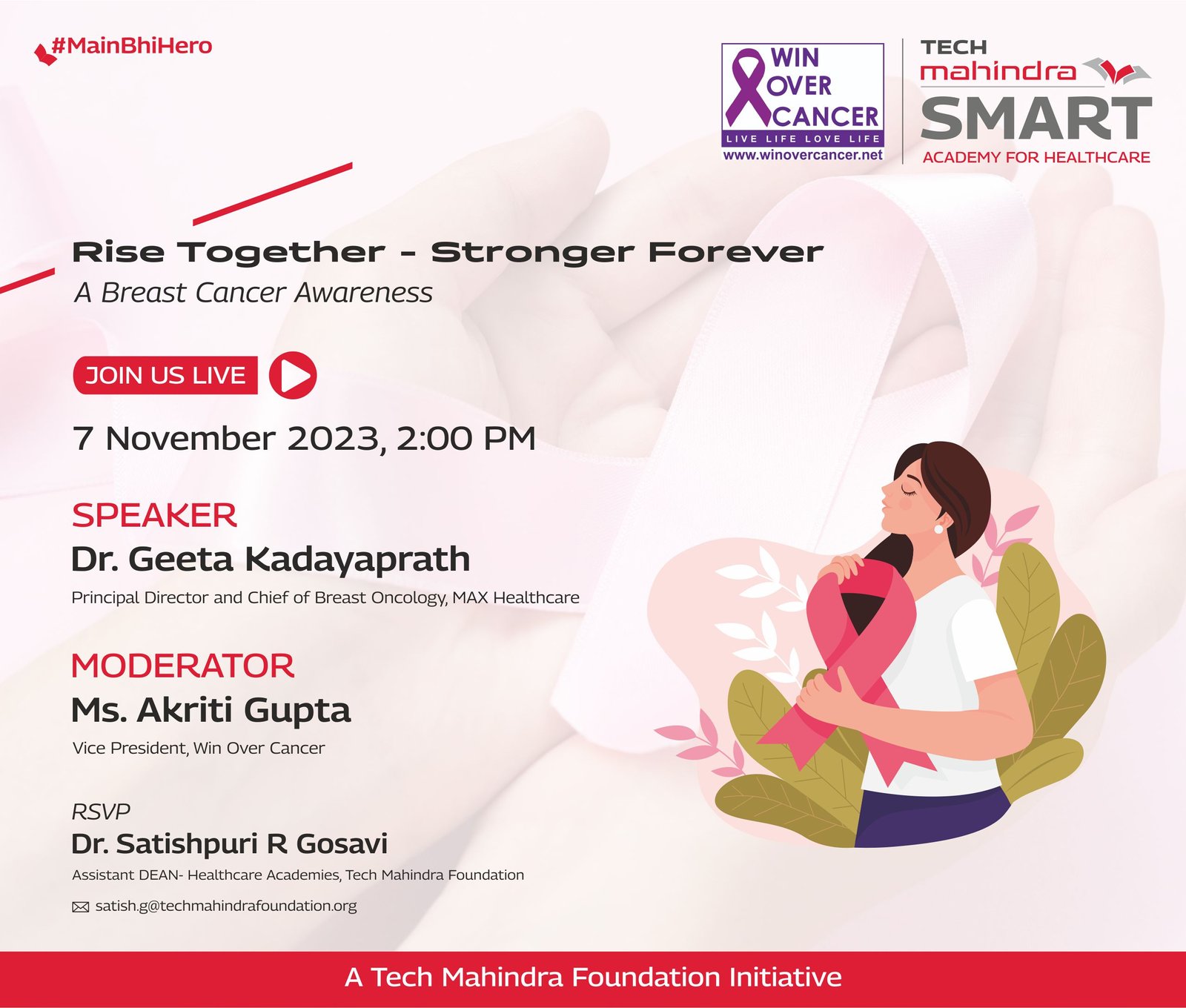 #MainBhiHero

WIN OVER CANCER
LIVE LIFE LOVE LIFE
www.winovercancer.net

TECH mahindra
SMART
ACADEMY FOR HEALTHCARE

Rise Together - Stronger Forever
A Breast Cancer Awareness

JOIN US LIVE

7 November 2023, 2:00 PM

SPEAKER
Dr. Geeta Kadayaprath
Principal Director and Chief of Breast Oncology, MAX Healthcare

MODERATOR
Ms. Akriti Gupta
Vice President, Win Over Cancer

RSVP
Dr. Satishpuri R Gosavi
Assistant DEAN- Healthcare Academies, Tech Mahindra Foundation
satish.g@techmahindrafoundation.org

A Tech Mahindra Foundation Initiative